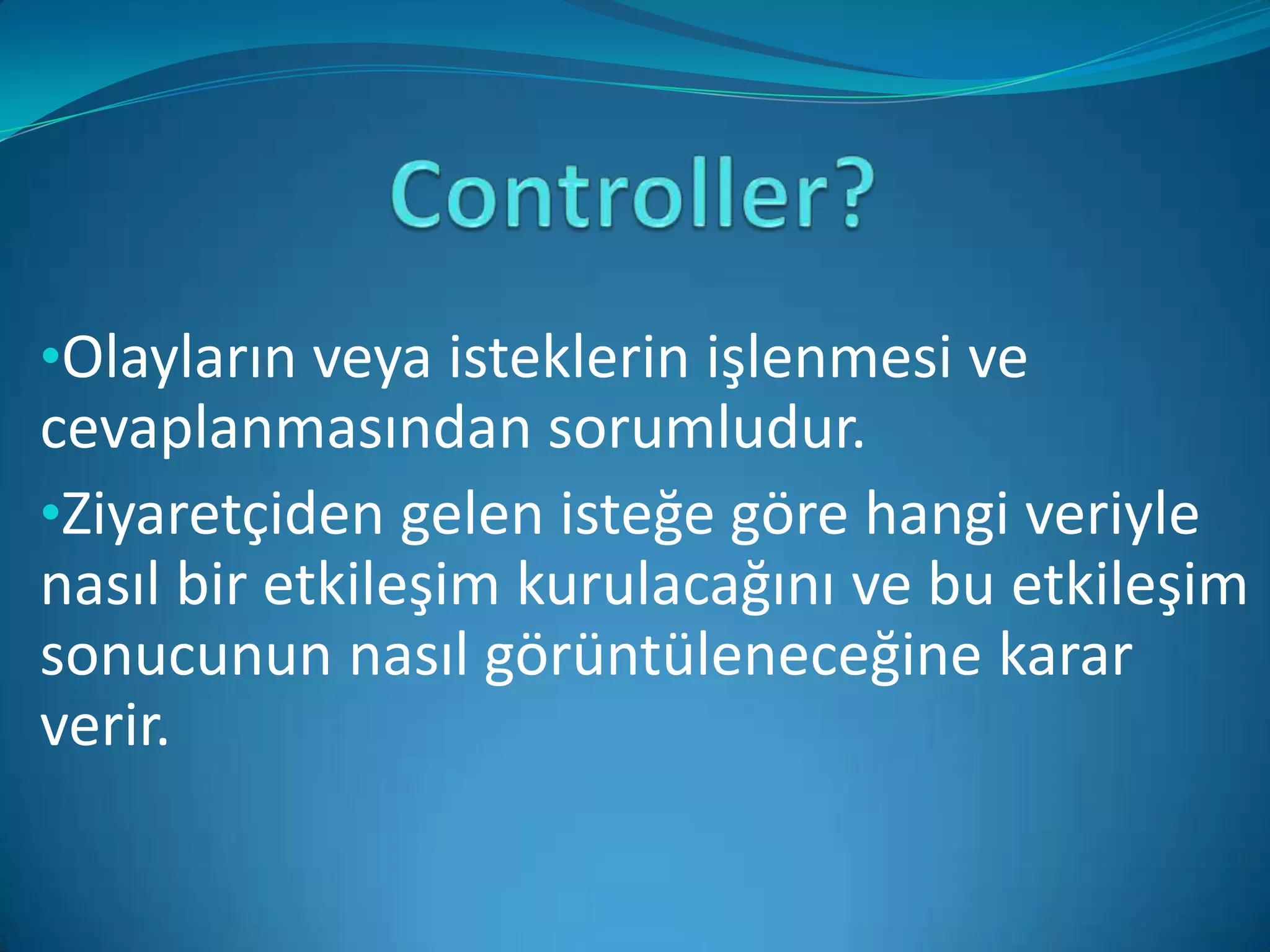 Controller?

•Olayların veya isteklerin işlenmesi ve cevaplanmasından sorumludur.

•Ziyaretçiden gelen isteğe göre hangi veriyle nasıl bir etkileşim kurulacağını ve bu etkileşim sonucunun nasıl görüntüleneceğine karar verir.